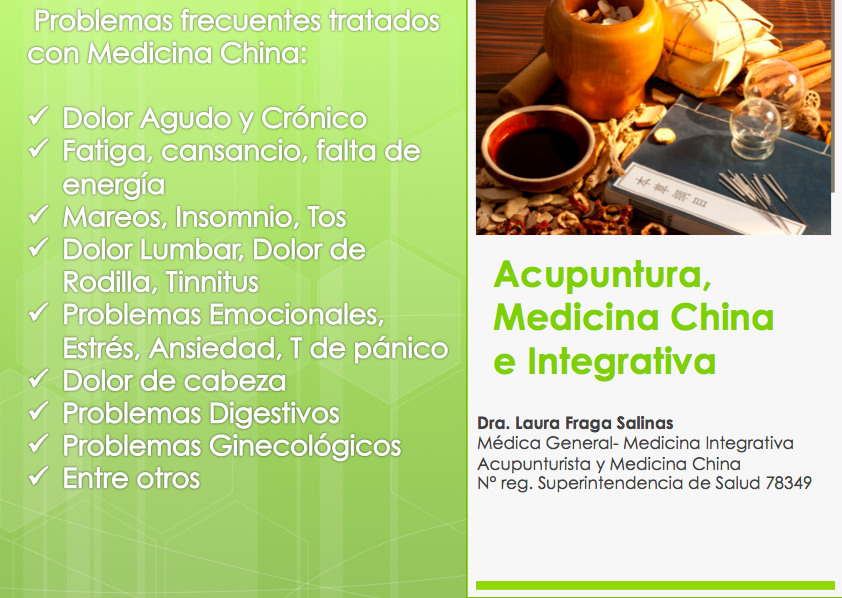 Problemas frecuentes tratados con Medicina China:

✓ Dolor Agudo y Crónico
✓ Fatiga, cansancio, falta de energía
✓ Mareos, Insomnio, Tos
✓ Dolor Lumbar, Dolor de Rodilla, Tinnitus
✓ Problemas Emocionales, Estrés, Ansiedad, T de pánico
✓ Dolor de cabeza
✓ Problemas Digestivos
✓ Problemas Ginecológicos
✓ Entre otros

本草綱目

Acupuntura, Medicina China e Integrativa

Dra. Laura Fraga Salinas
Médica General- Medicina Integrativa
Acupunturista y Medicina China
Nº reg. Superintendencia de Salud 78349